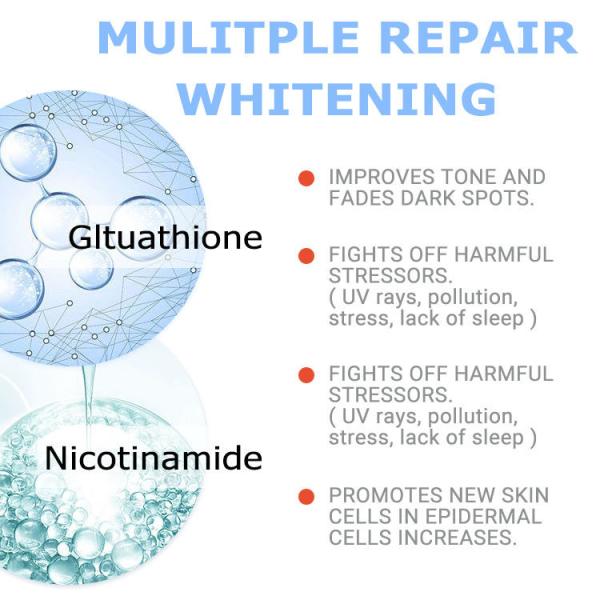 MULITPLE REPAIR WHITENING

Gltuathione

Nicotinamide

IMPROVES TONE AND FADES DARK SPOTS.

FIGHTS OFF HARMFUL STRESSORS. ( UV rays, pollution, stress, lack of sleep )

FIGHTS OFF HARMFUL STRESSORS. ( UV rays, pollution, stress, lack of sleep )

PROMOTES NEW SKIN CELLS IN EPIDERMAL CELLS INCREASES.